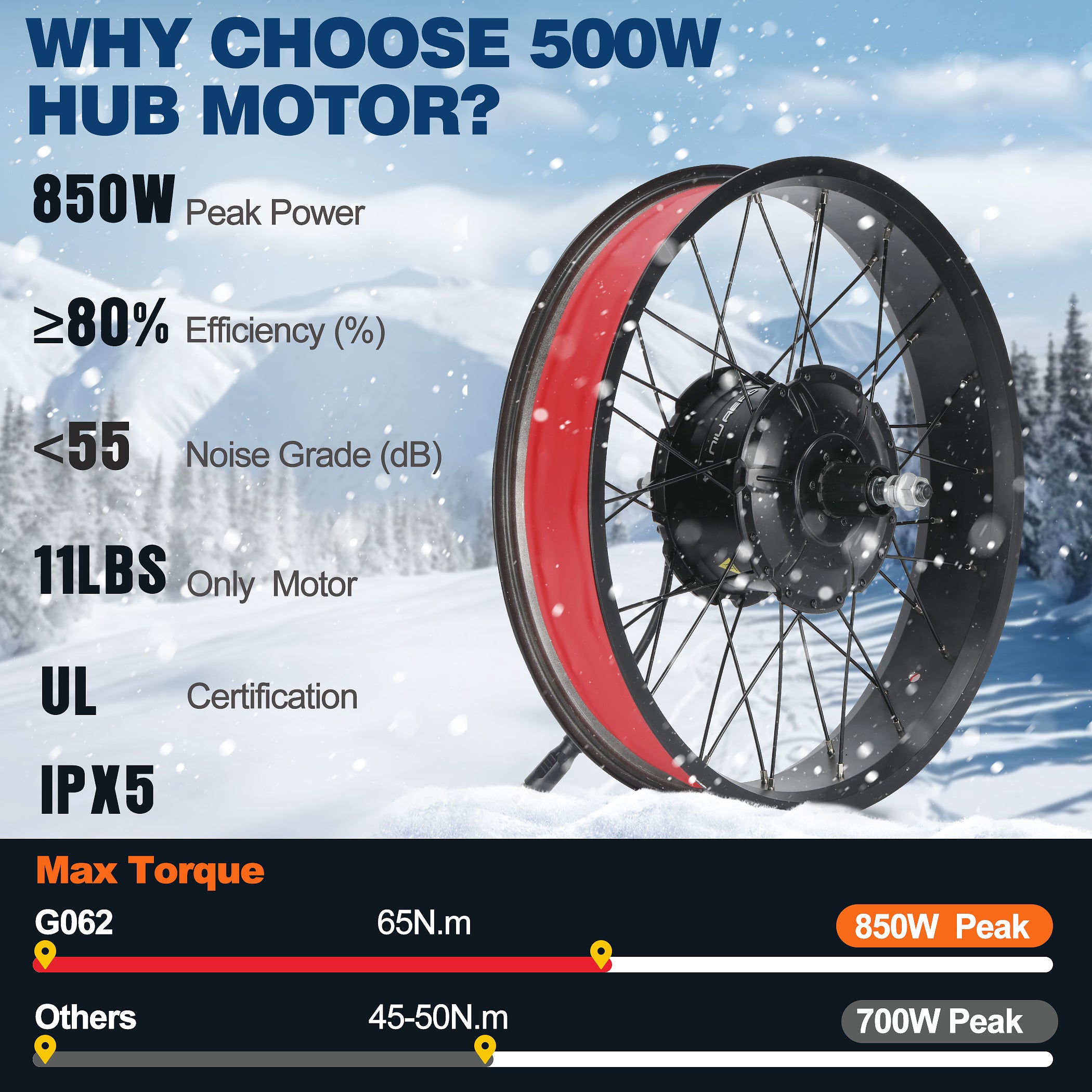 WHY CHOOSE 500W HUB MOTOR?

850W Peak Power

≥80% Efficiency (%)

<55 Noise Grade (dB)

11LBS Only Motor

UL Certification

IPX5

NIUAERO

Max Torque

G062 65N.m 850W Peak

Others 45-50N.m 700W Peak